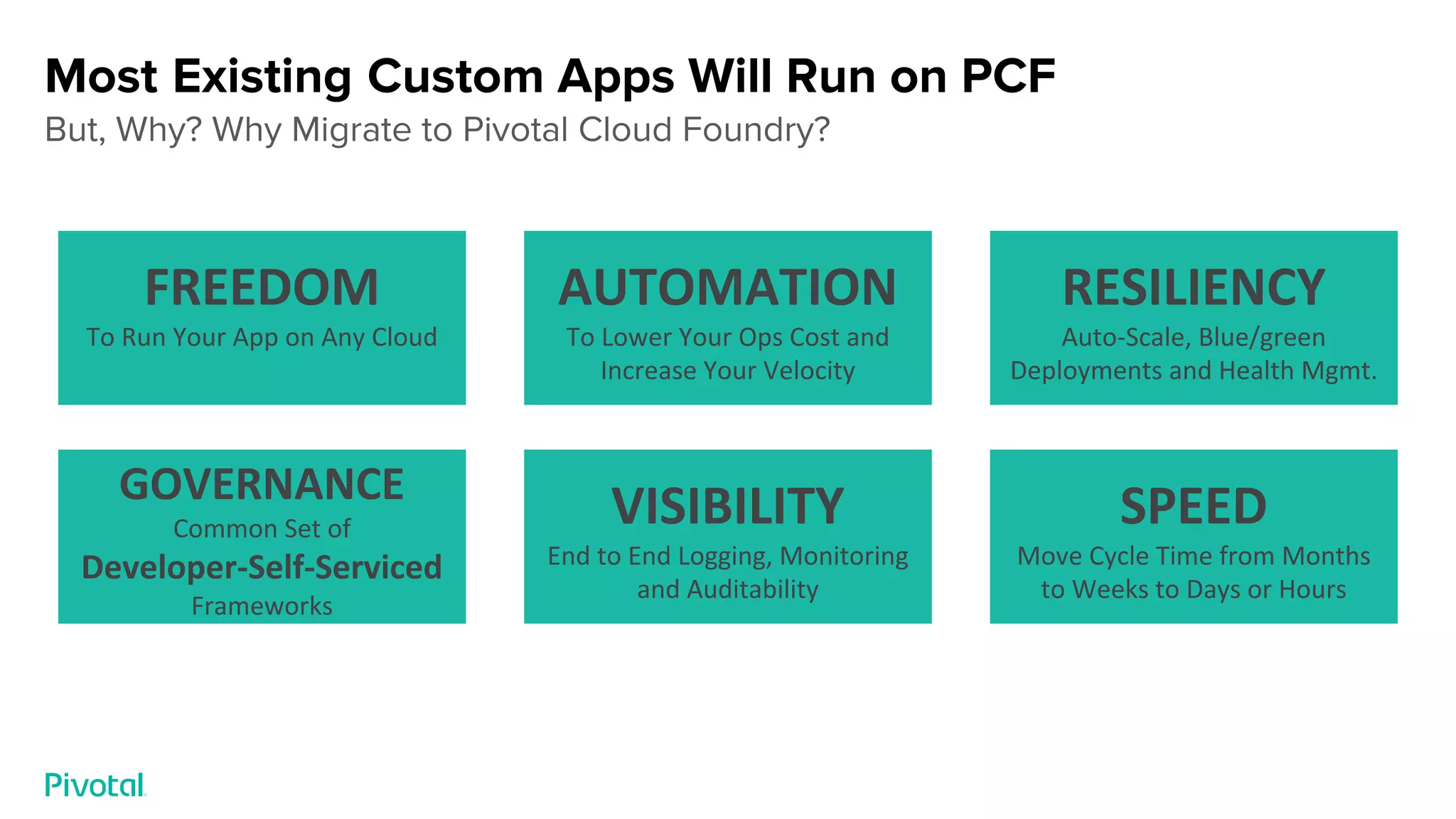 Most Existing Custom Apps Will Run on PCF
But, Why? Why Migrate to Pivotal Cloud Foundry?

FREEDOM
To Run Your App on Any Cloud

AUTOMATION
To Lower Your Ops Cost and Increase Your Velocity

RESILIENCY
Auto-Scale, Blue/green Deployments and Health Mgmt.

GOVERNANCE
Common Set of
Developer-Self-Serviced
Frameworks

VISIBILITY
End to End Logging, Monitoring and Auditability

SPEED
Move Cycle Time from Months to Weeks to Days or Hours

Pivotal